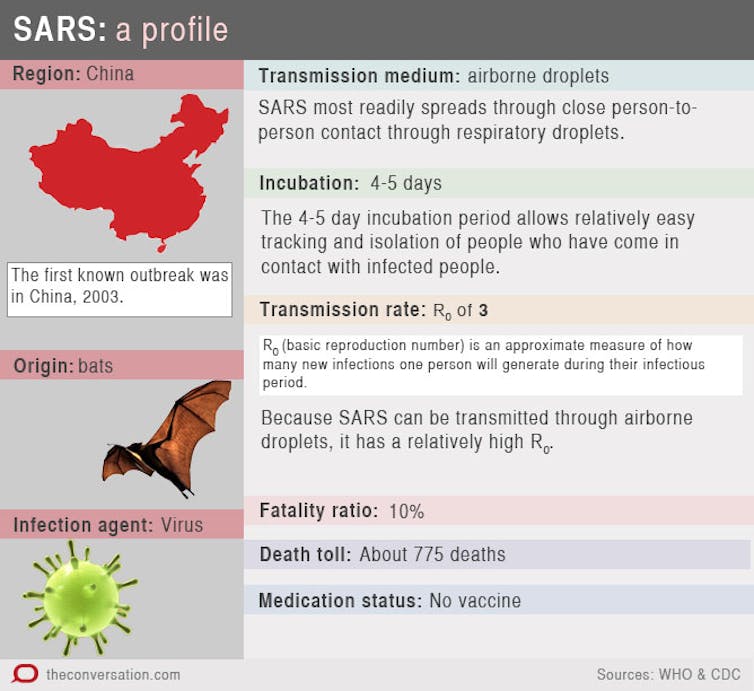 SARS: a profile

Region: China

The first known outbreak was in China, 2003.

Origin: bats

Infection agent: Virus

Transmission medium: airborne droplets

SARS most readily spreads through close person-to-person contact through respiratory droplets.

Incubation: 4-5 days

The 4-5 day incubation period allows relatively easy tracking and isolation of people who have come in contact with infected people.

Transmission rate: $R_0$ of 3

$R_0$ (basic reproduction number) is an approximate measure of how many new infections one person will generate during their infectious period.

Because SARS can be transmitted through airborne droplets, it has a relatively high $R_0$.

Fatality ratio: 10%

Death toll: About 775 deaths

Medication status: No vaccine

theconversation.com

Sources: WHO & CDC